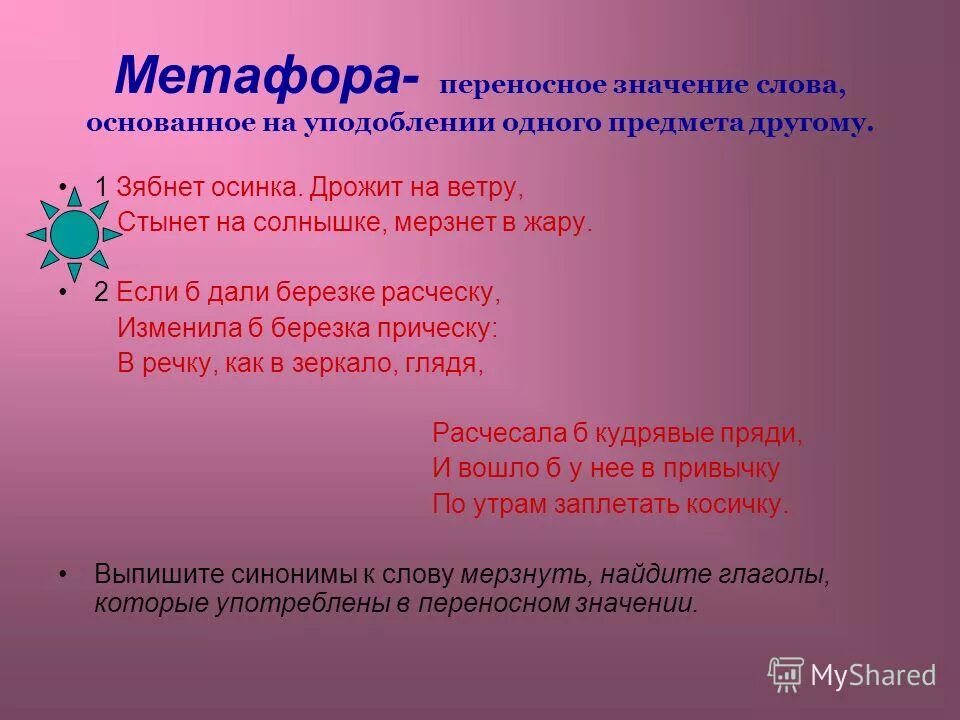 Метафора- переносное значение слова, основанное на уподоблении одного предмета другому.

• 1 Зябнет осинка. Дрожит на ветру,
Стынет на солнышке, мерзнет в жару.

• 2 Если б дали березке расческу,
Изменила б березка прическу:
В речку, как в зеркало, глядя,

Расчесала б кудрявые пряди,
И вошло б у нее в привычку
По утрам заплетать косичку.

• Выпишите синонимы к слову мерзнуть, найдите глаголы, которые употреблены в переносном значении.

MyShared